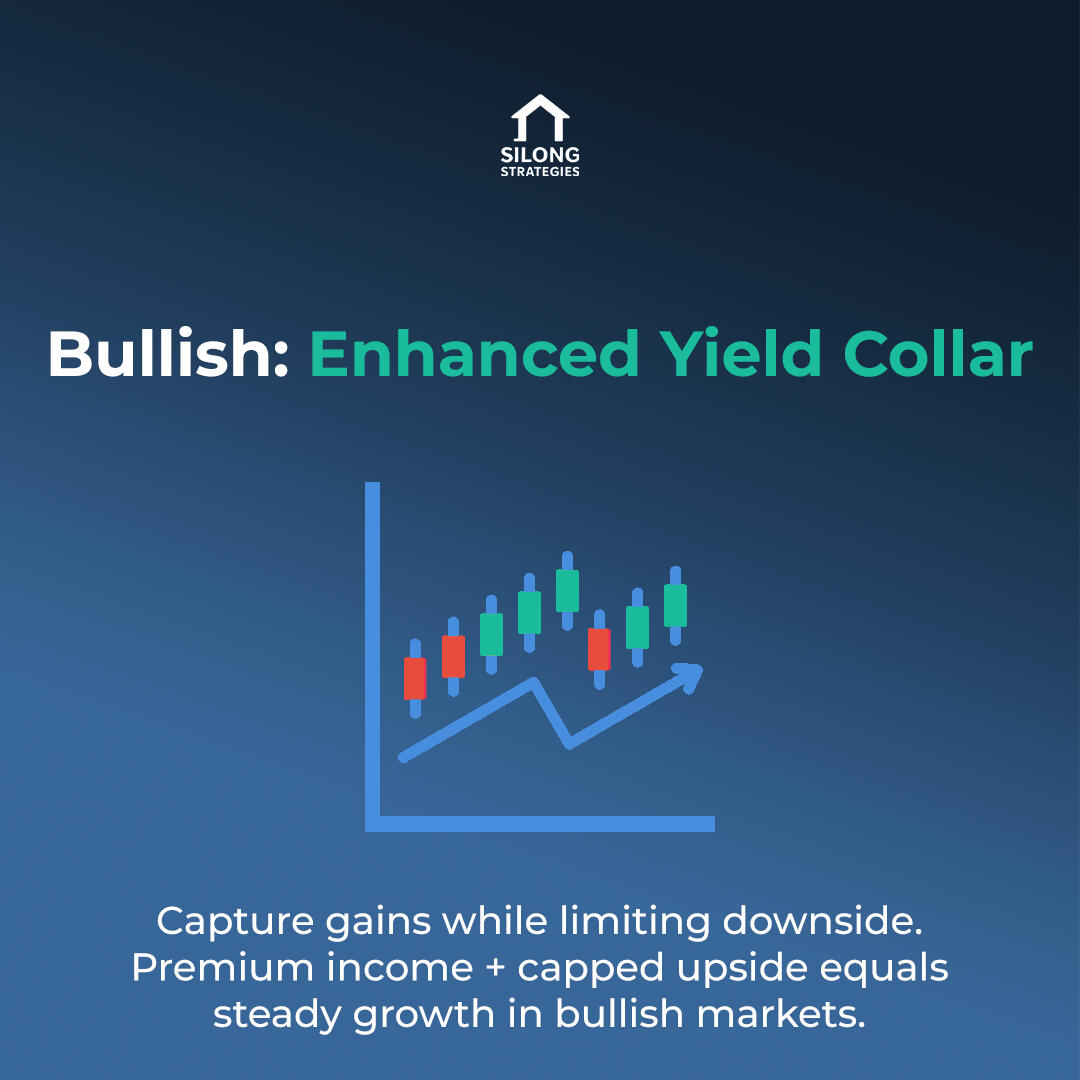 SILONG
STRATEGIES

Bullish: Enhanced Yield Collar

Capture gains while limiting downside. Premium income + capped upside equals steady growth in bullish markets.